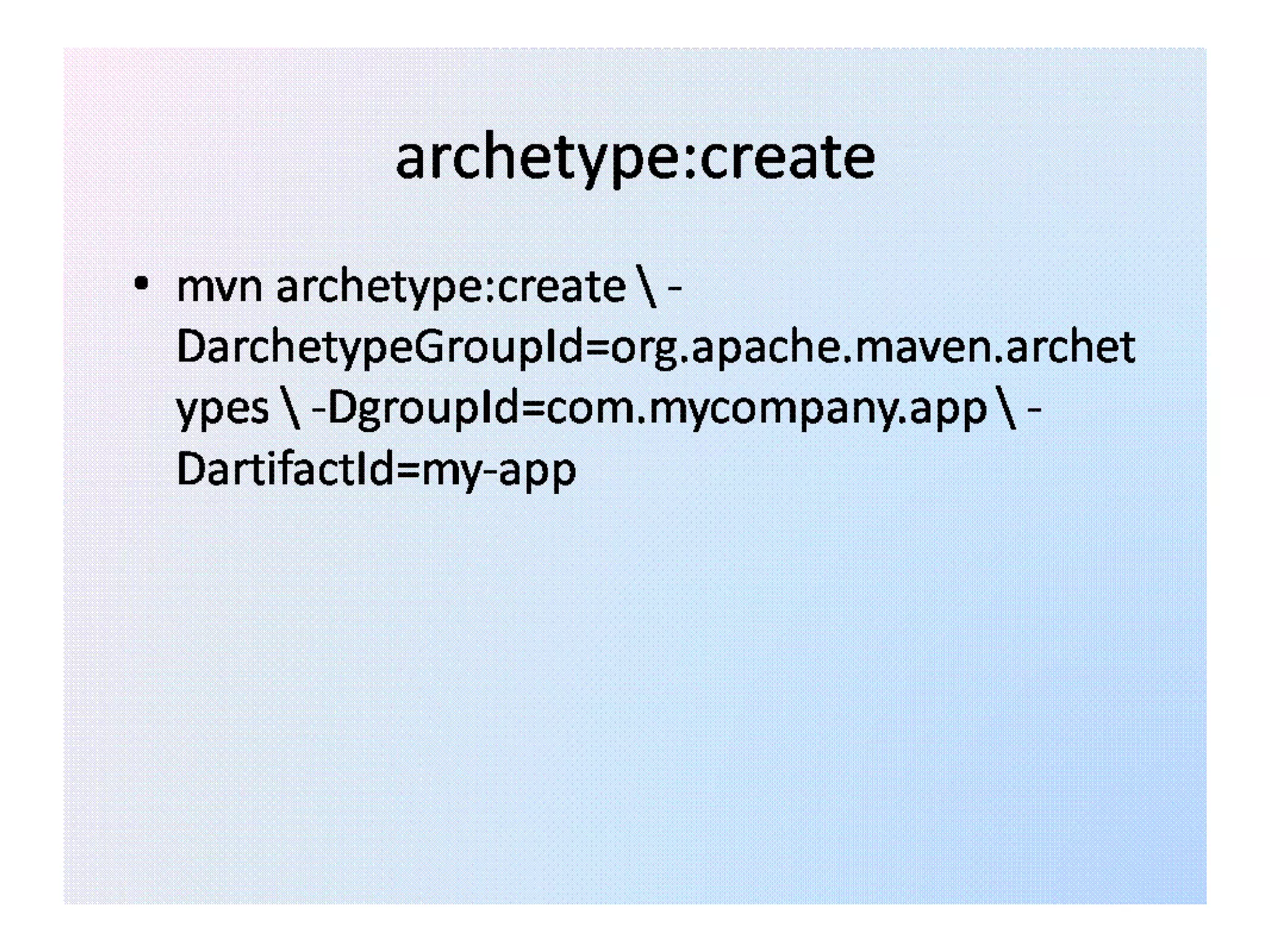 archetype:create

• mvn archetype:create \ -DarchetypeGroupId=org.apache.maven.archetypes \ -DgroupId=com.mycompany.app \ -DartifactId=my-app